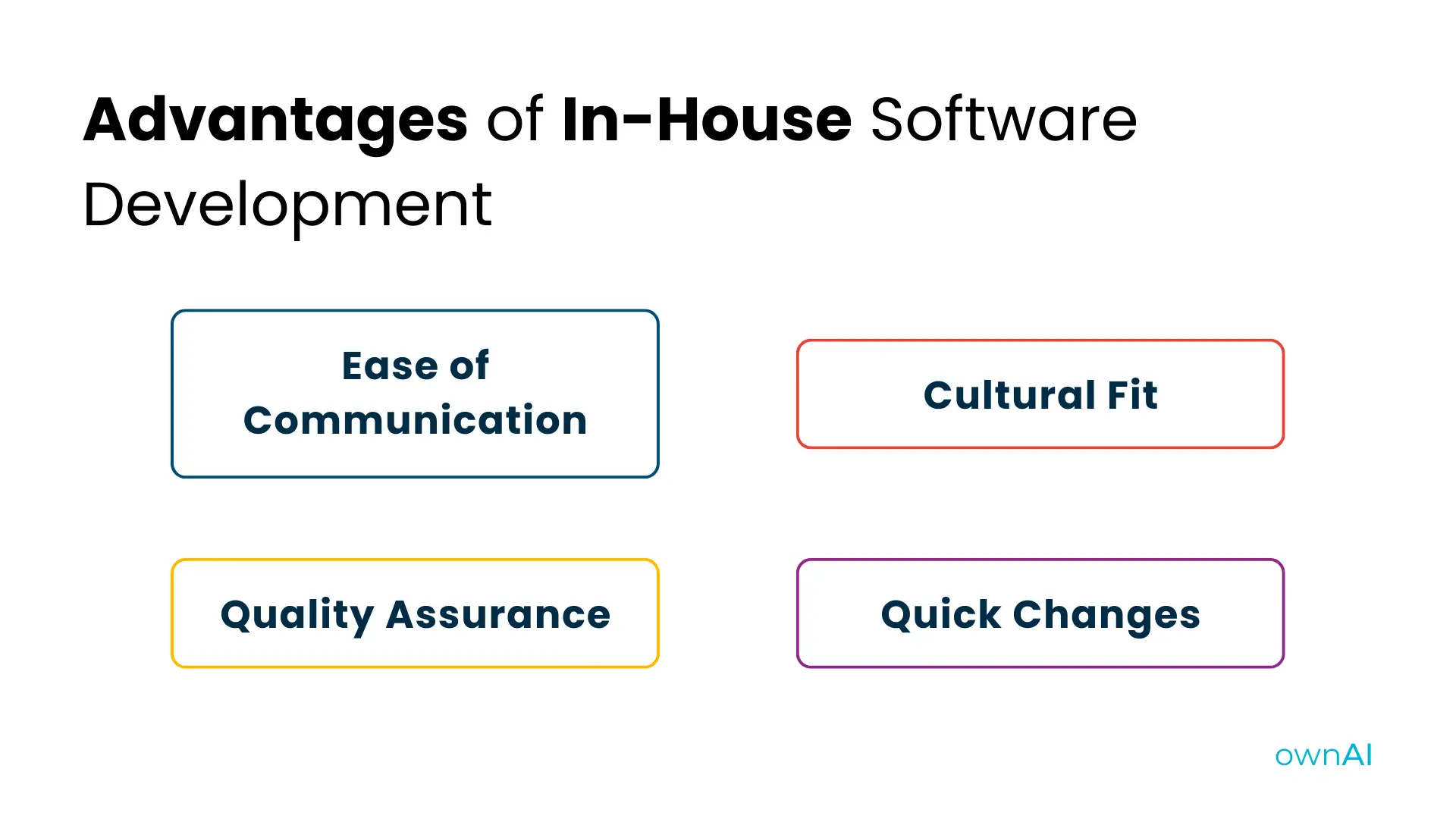 Advantages of In-House Software Development

Ease of Communication

Cultural Fit

Quality Assurance

Quick Changes

ownAI